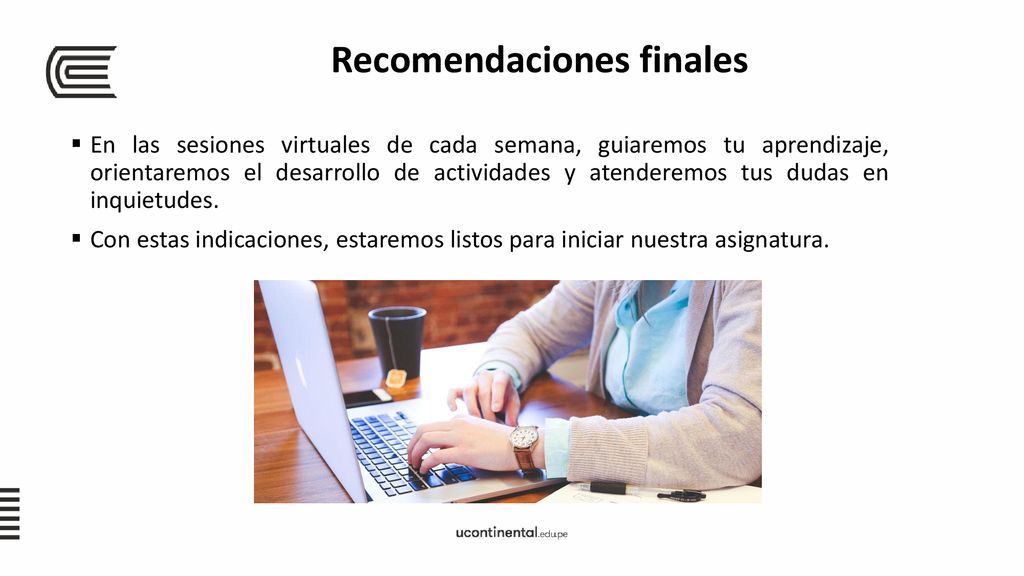 Recomendaciones finales

▪ En las sesiones virtuales de cada semana, guiaremos tu aprendizaje, orientaremos el desarrollo de actividades y atenderemos tus dudas en inquietudes.

▪ Con estas indicaciones, estaremos listos para iniciar nuestra asignatura.

ucontinental.edu.pe